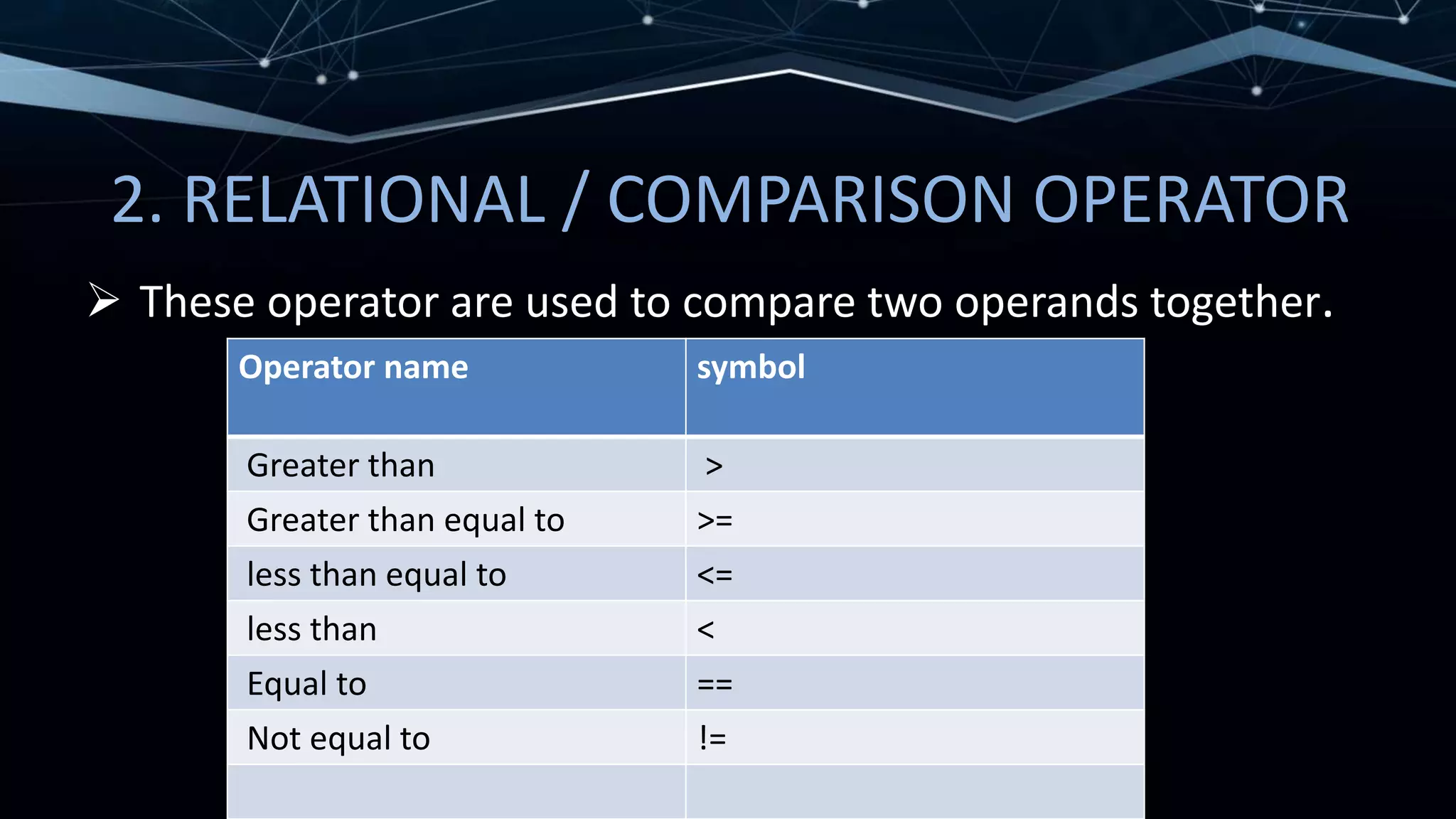 2. RELATIONAL / COMPARISON OPERATOR

➢ These operator are used to compare two operands together.

| Operator name | symbol |
|---|---|
| Greater than | > |
| Greater than equal to | >= |
| less than equal to | <= |
| less than | < |
| Equal to | == |
| Not equal to | != |
| | |